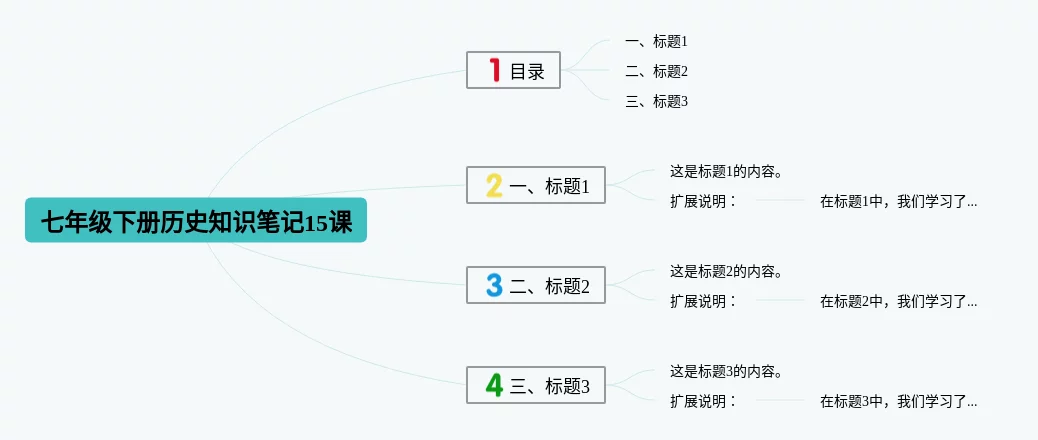 七年级下册历史知识笔记15课

1 目录
一、标题1
二、标题2
三、标题3

2 一、标题1
这是标题1的内容。
扩展说明：
在标题1中，我们学习了...

3 二、标题2
这是标题2的内容。
扩展说明：
在标题2中，我们学习了...

4 三、标题3
这是标题3的内容。
扩展说明：
在标题3中，我们学习了...